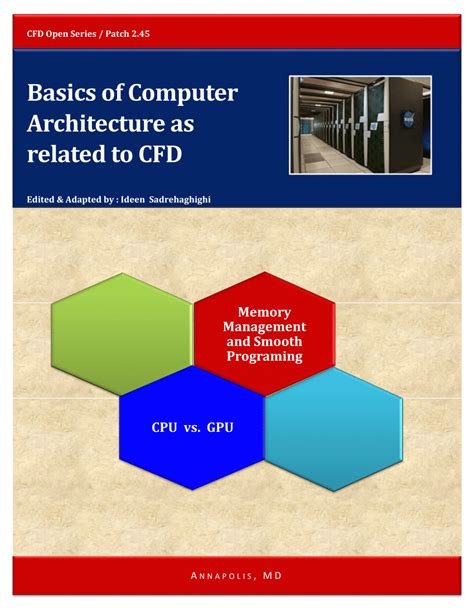 CFD Open Series / Patch 2.45

Basics of Computer Architecture as related to CFD

Edited & Adapted by : Ideen Sadrehaghighi

Memory Management and Smooth Programing

CPU vs. GPU

ANNAPOLIS, MD